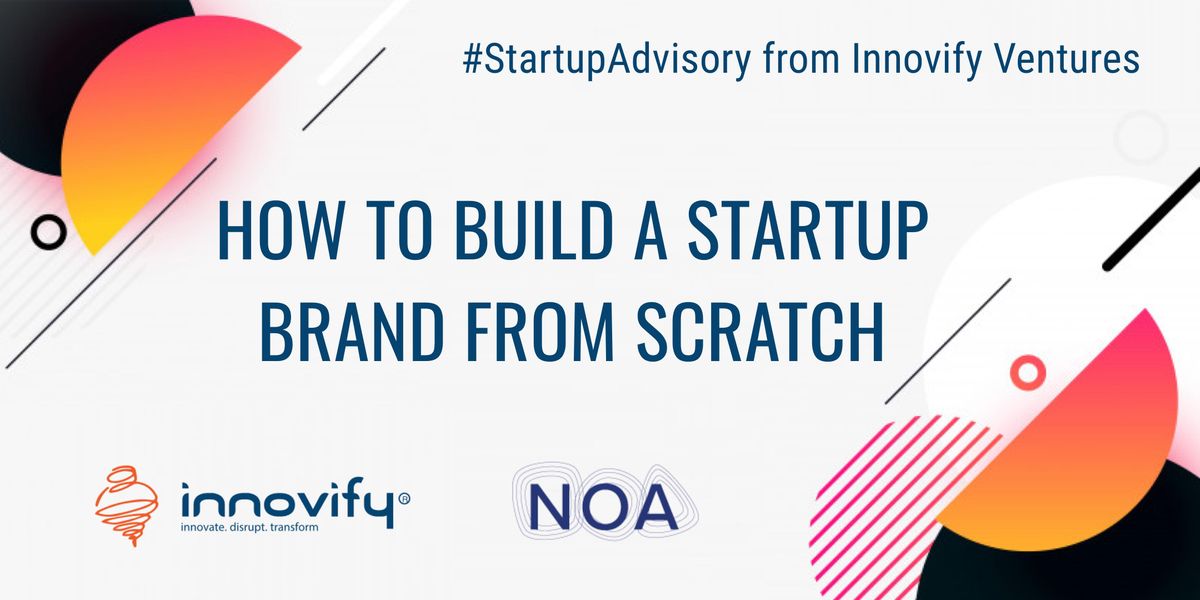 #StartupAdvisory from Innovify Ventures

HOW TO BUILD A STARTUP BRAND FROM SCRATCH

innovify®
innovate. disrupt. transform

NOA